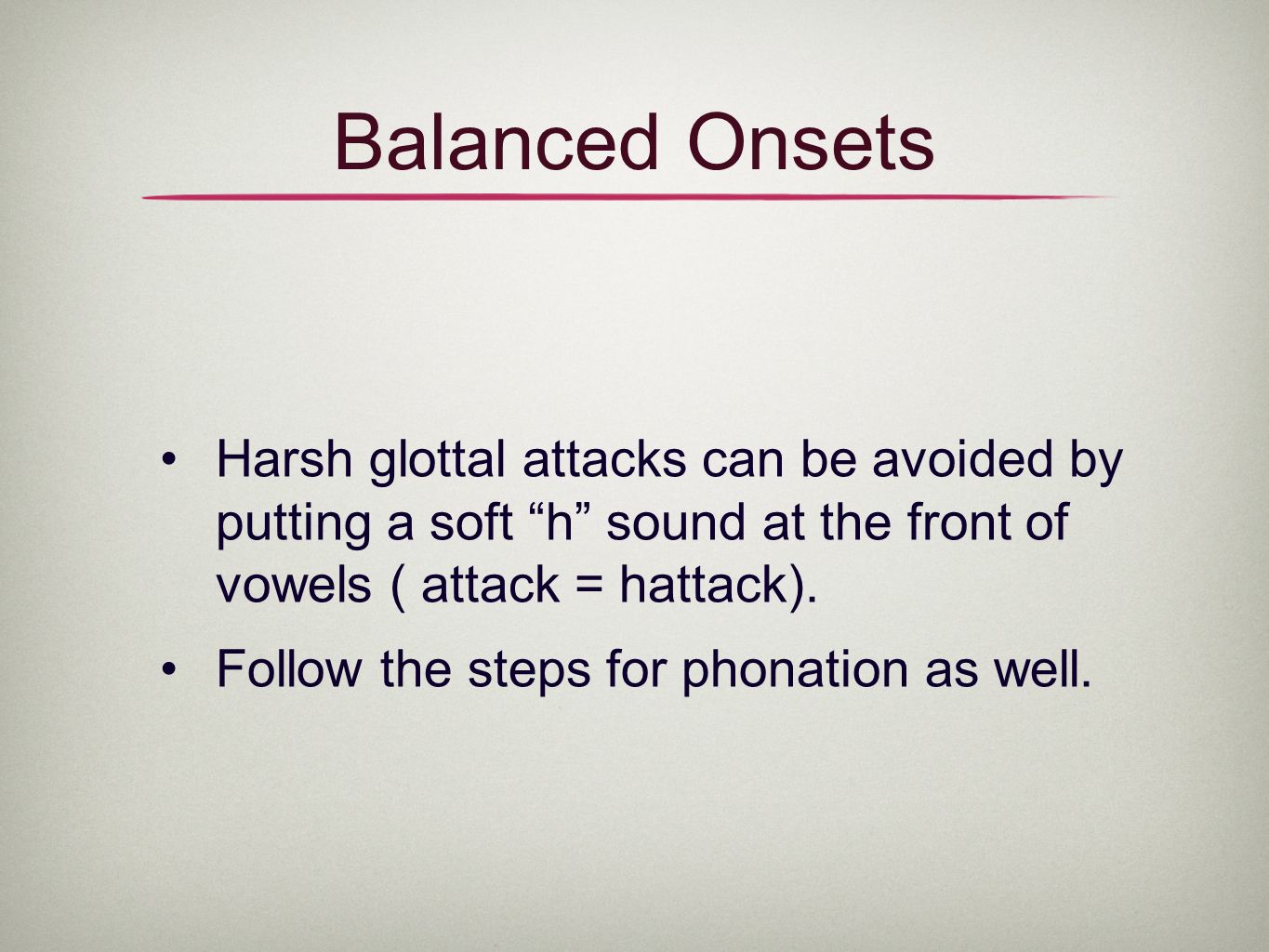 Balanced Onsets

• Harsh glottal attacks can be avoided by putting a soft “h” sound at the front of vowels ( attack = hattack).

• Follow the steps for phonation as well.